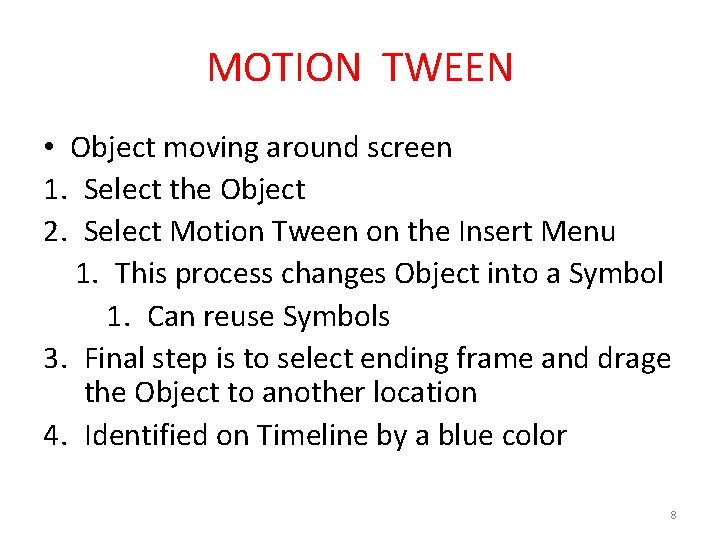 MOTION TWEEN

• Object moving around screen
1. Select the Object
2. Select Motion Tween on the Insert Menu
   1. This process changes Object into a Symbol
      1. Can reuse Symbols
3. Final step is to select ending frame and drage the Object to another location
4. Identified on Timeline by a blue color

8